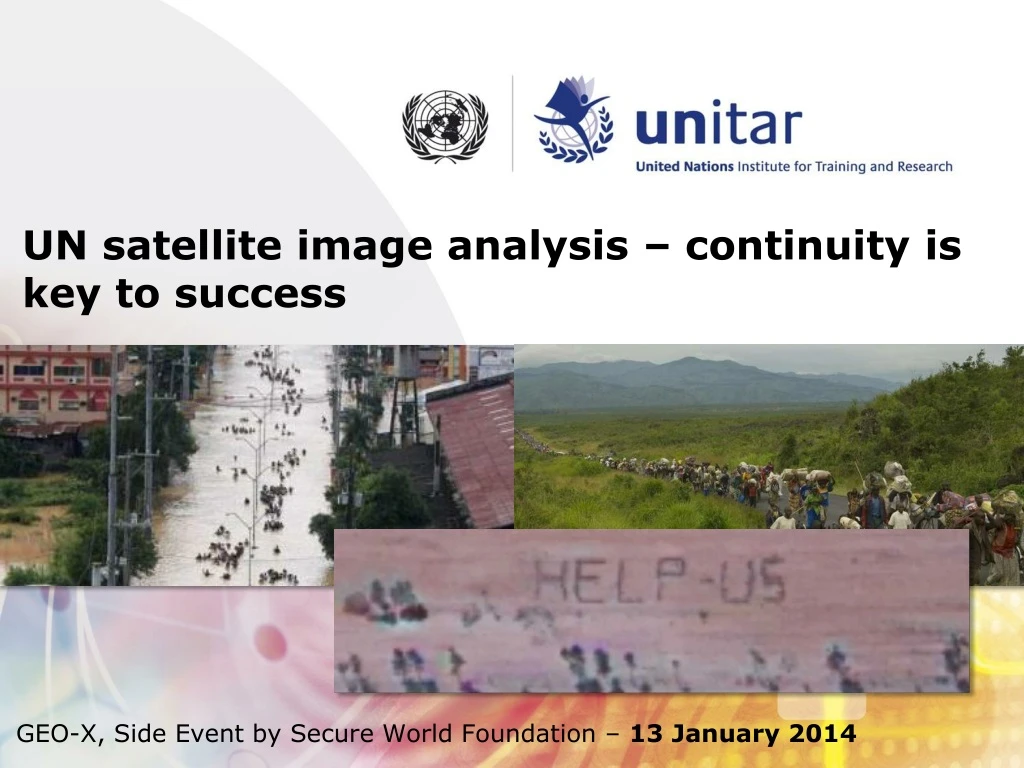 unitar

United Nations Institute for Training and Research

UN satellite image analysis – continuity is key to success

HELP-US

GEO-X, Side Event by Secure World Foundation – 13 January 2014